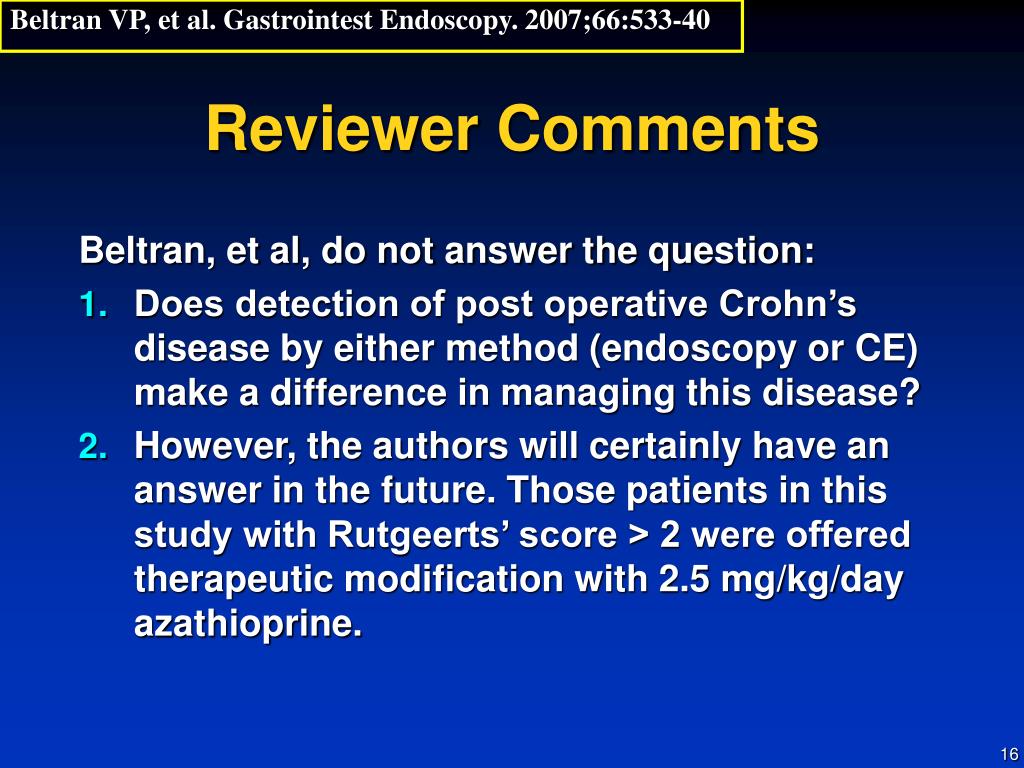 Beltran VP, et al. Gastrointest Endoscopy. 2007;66:533-40

Reviewer Comments

Beltran, et al, do not answer the question:

1. Does detection of post operative Crohn’s disease by either method (endoscopy or CE) make a difference in managing this disease?

2. However, the authors will certainly have an answer in the future. Those patients in this study with Rutgeerts’ score > 2 were offered therapeutic modification with 2.5 mg/kg/day azathioprine.

16